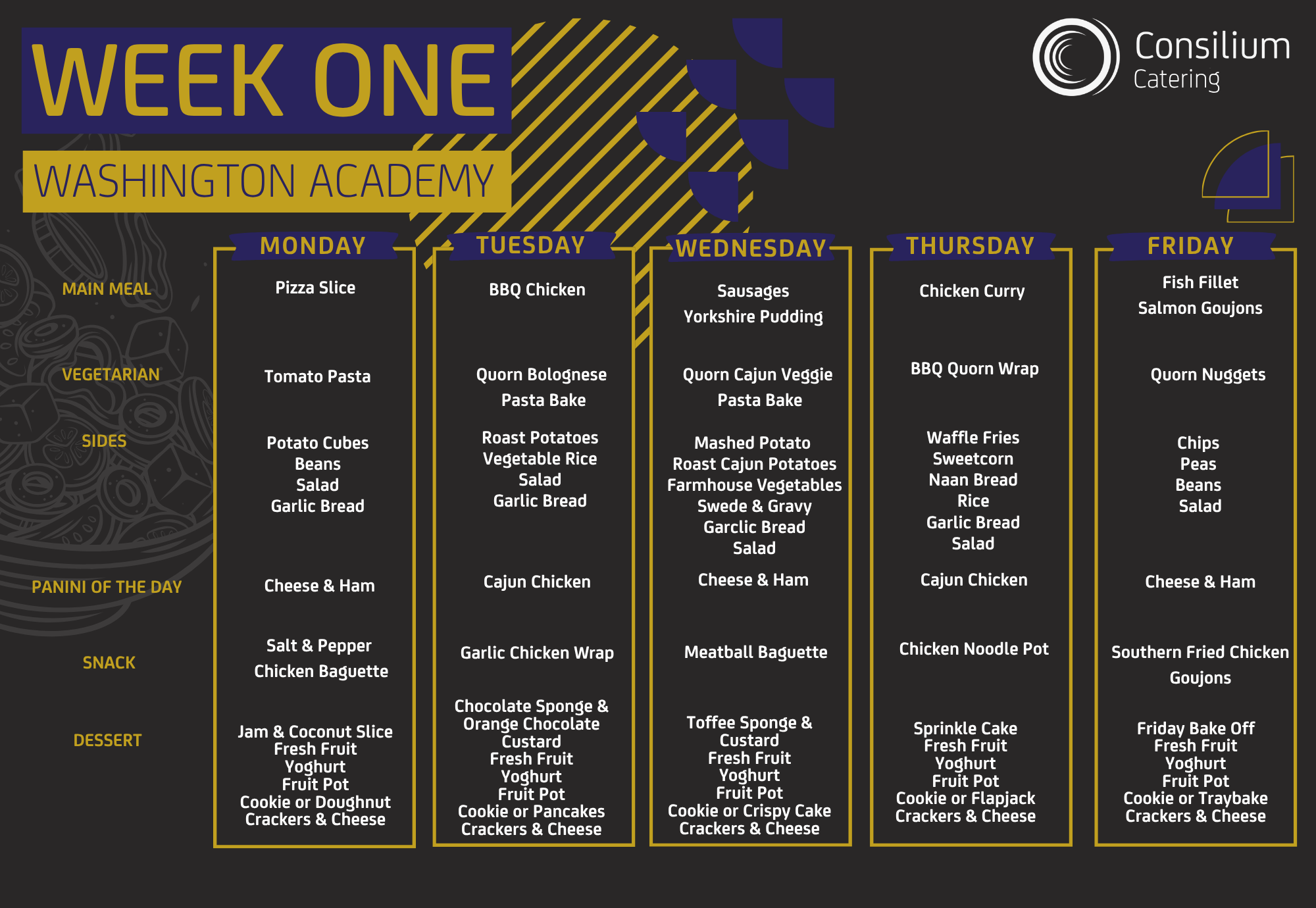 WEEK ONE

WASHINGTON ACADEMY

Consilium Catering

| | MONDAY | TUESDAY | WEDNESDAY | THURSDAY | FRIDAY |
|---|---|---|---|---|---|
| MAIN MEAL | Pizza Slice | BBQ Chicken | Sausages Yorkshire Pudding | Chicken Curry | Fish Fillet Salmon Goujons |
| VEGETARIAN | Tomato Pasta | Quorn Bolognese Pasta Bake | Quorn Cajun Veggie Pasta Bake | BBQ Quorn Wrap | Quorn Nuggets |
| SIDES | Potato Cubes Beans Salad Garlic Bread | Roast Potatoes Vegetable Rice Salad Garlic Bread | Mashed Potato Roast Cajun Potatoes Farmhouse Vegetables Swede & Gravy Garclic Bread Salad | Waffle Fries Sweetcorn Naan Bread Rice Garlic Bread Salad | Chips Peas Beans Salad |
| PANINI OF THE DAY | Cheese & Ham | Cajun Chicken | Cheese & Ham | Cajun Chicken | Cheese & Ham |
| SNACK | Salt & Pepper Chicken Baguette | Garlic Chicken Wrap | Meatball Baguette | Chicken Noodle Pot | Southern Fried Chicken Goujons |
| DESSERT | Jam & Coconut Slice Fresh Fruit Yoghurt Fruit Pot Cookie or Doughnut Crackers & Cheese | Chocolate Sponge & Orange Chocolate Custard Fresh Fruit Yoghurt Fruit Pot Cookie or Pancakes Crackers & Cheese | Toffee Sponge & Custard Fresh Fruit Yoghurt Fruit Pot Cookie or Crispy Cake Crackers & Cheese | Sprinkle Cake Fresh Fruit Yoghurt Fruit Pot Cookie or Flapjack Crackers & Cheese | Friday Bake Off Fresh Fruit Yoghurt Fruit Pot Cookie or Traybake Crackers & Cheese |